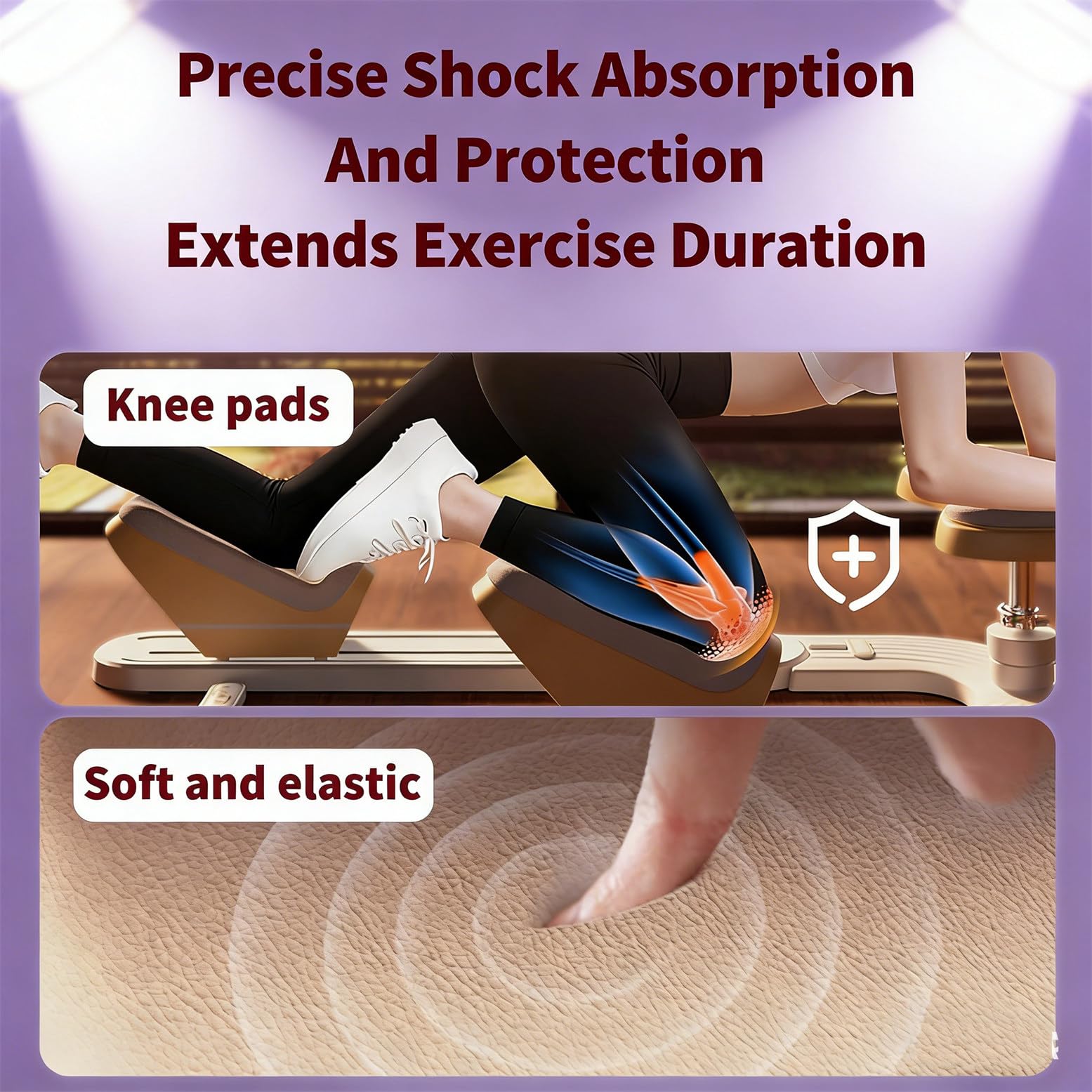 Precise Shock Absorption And Protection Extends Exercise Duration

Knee pads

Soft and elastic